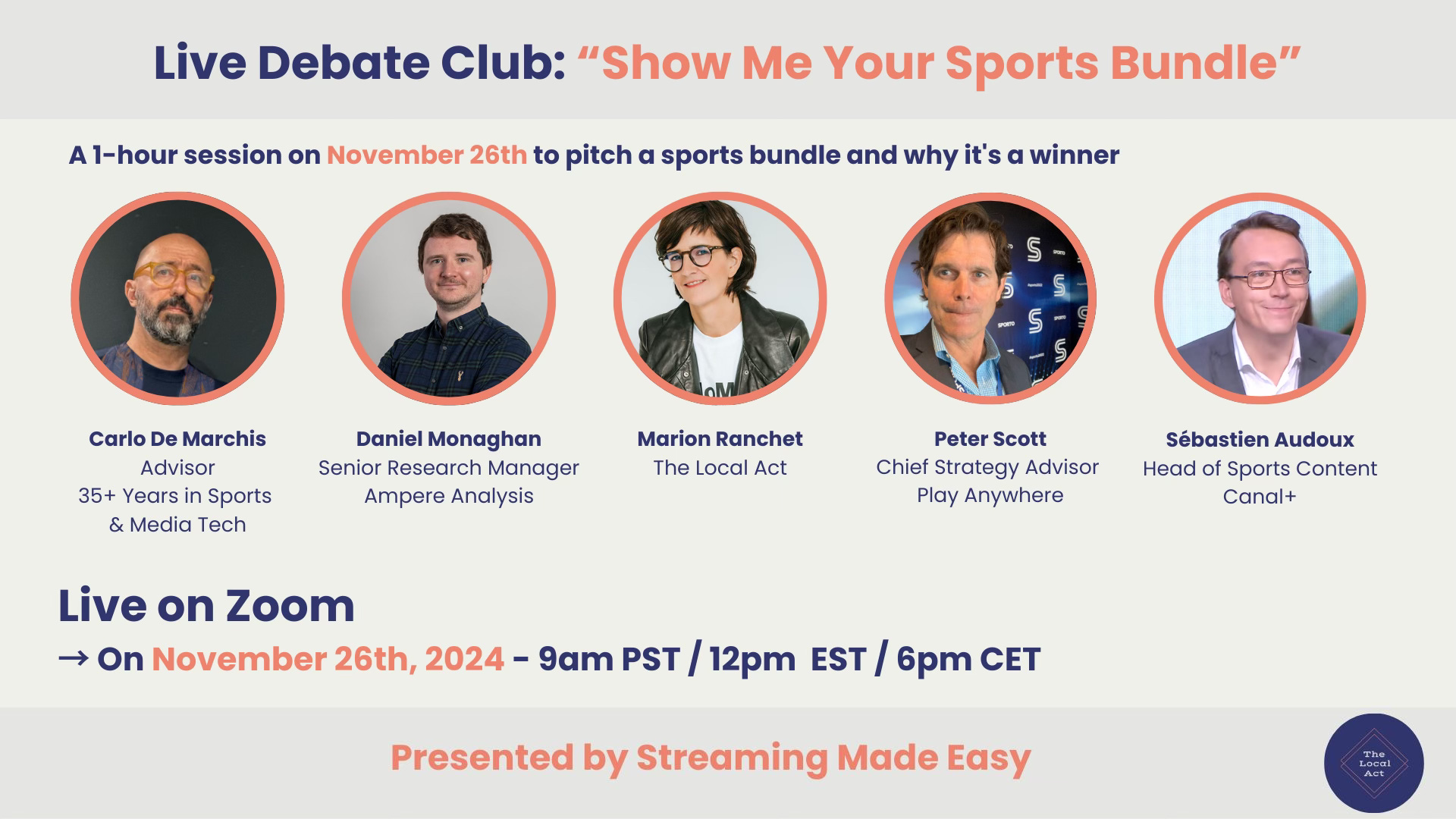 Live Debate Club: “Show Me Your Sports Bundle”

A 1-hour session on November 26th to pitch a sports bundle and why it's a winner

Carlo De Marchis
Advisor
35+ Years in Sports & Media Tech

Daniel Monaghan
Senior Research Manager
Ampere Analysis

Marion Ranchet
The Local Act

Peter Scott
Chief Strategy Advisor
Play Anywhere

Sébastien Audoux
Head of Sports Content
Canal+

Live on Zoom

→ On November 26th, 2024 - 9am PST / 12pm EST / 6pm CET

Presented by Streaming Made Easy

The Local Act